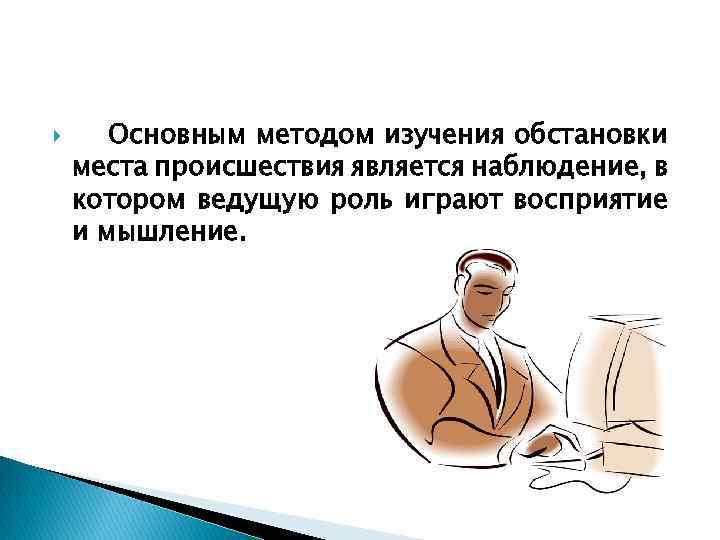 Основным методом изучения обстановки места происшествия является наблюдение, в котором ведущую роль играют восприятие и мышление.